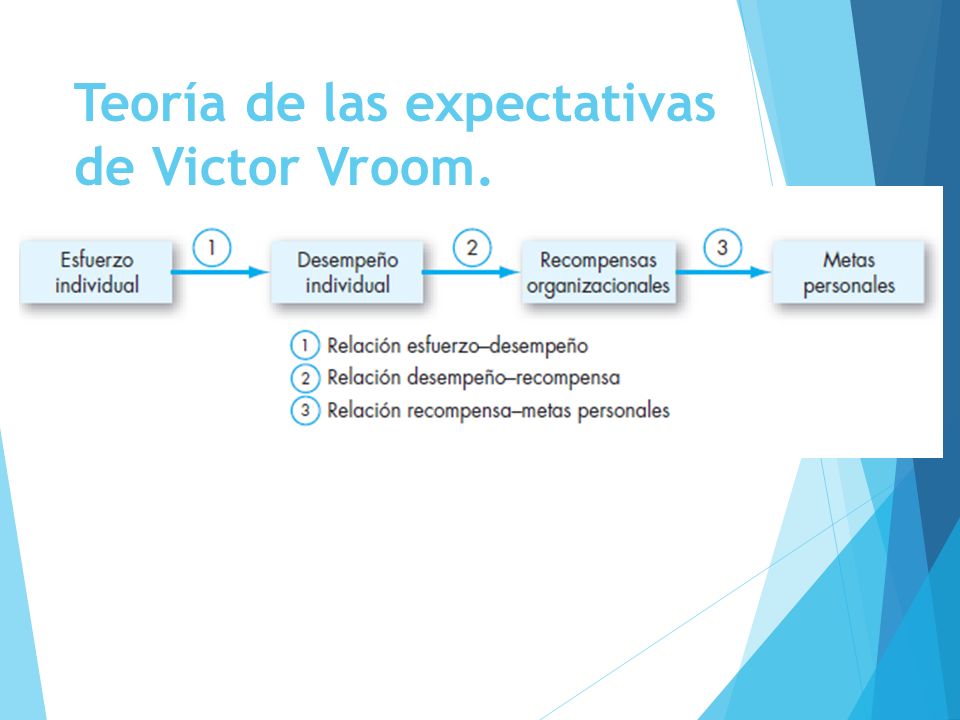 Teoría de las expectativas de Victor Vroom.

Esfuerzo individual

1

Desempeño individual

2

Recompensas organizacionales

3

Metas personales

1 Relación esfuerzo–desempeño
2 Relación desempeño–recompensa
3 Relación recompensa–metas personales